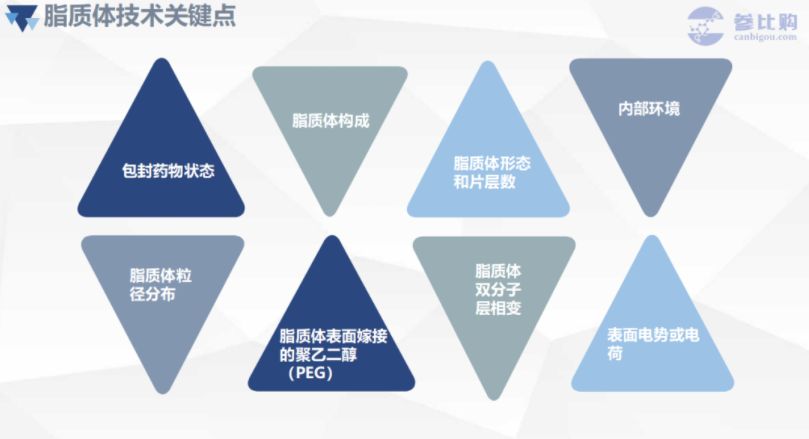 脂质体技术关键点

参比购
canbigou.com

包封药物状态

脂质体构成

脂质体形态和片层数

内部环境

脂质体粒径分布

脂质体表面嫁接的聚乙二醇（PEG）

脂质体双分子层相变

表面电势或电荷